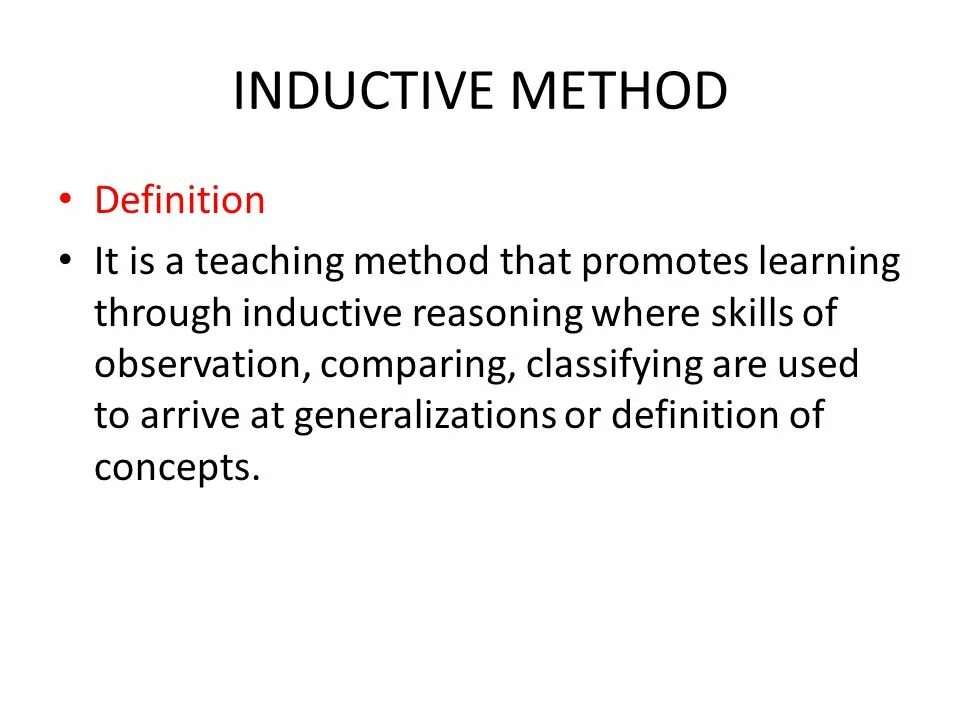 INDUCTIVE METHOD

• Definition
• It is a teaching method that promotes learning through inductive reasoning where skills of observation, comparing, classifying are used to arrive at generalizations or definition of concepts.